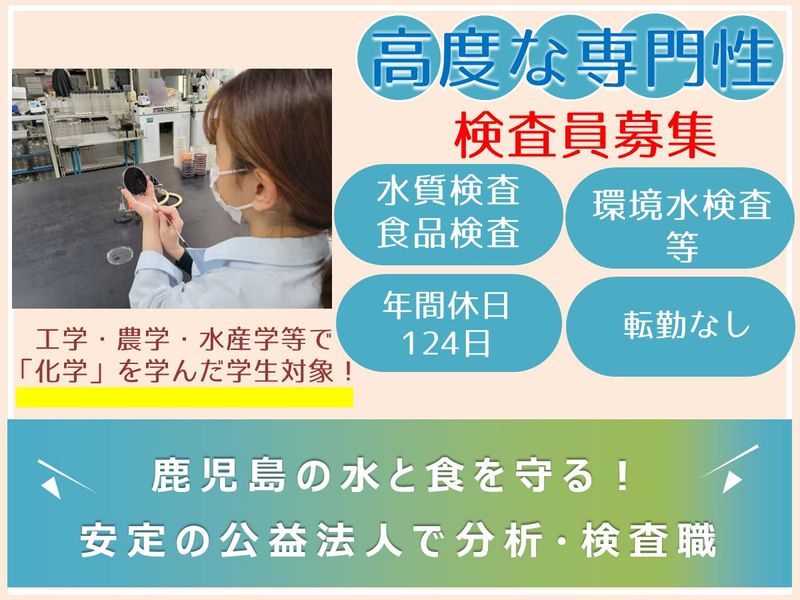 高度な専門性

検査員募集

水質検査
食品検査

環境水検査
等

年間休日
124日

転勤なし

工学・農学・水産学等で
「化学」を学んだ学生対象！

鹿児島の水と食を守る！
安定の公益法人で分析・検査職